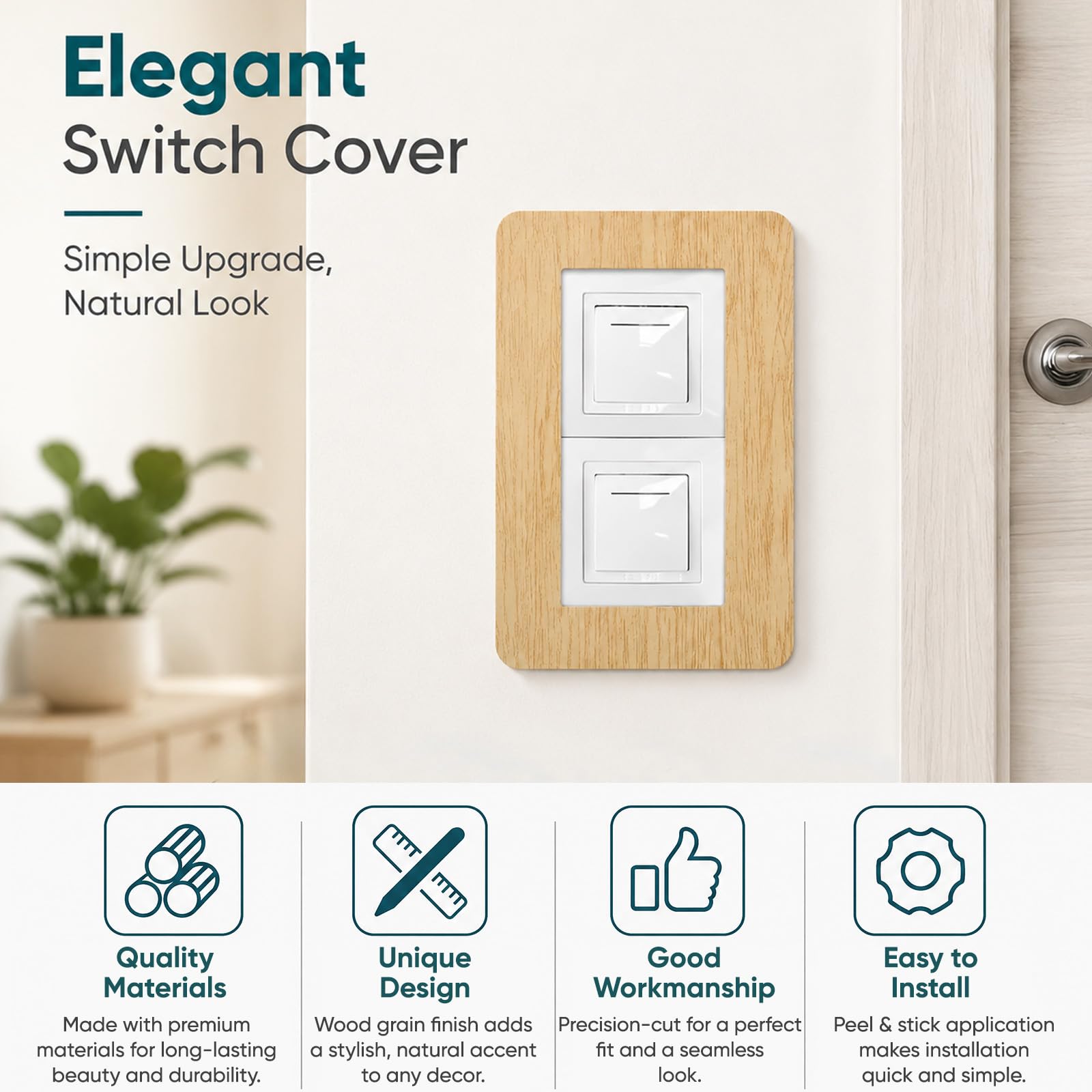 Elegant
Switch Cover

Simple Upgrade,
Natural Look

Quality
Materials

Made with premium materials for long-lasting beauty and durability.

Unique
Design

Wood grain finish adds a stylish, natural accent to any decor.

Good
Workmanship

Precision-cut for a perfect fit and a seamless look.

Easy to
Install

Peel & stick application makes installation quick and simple.